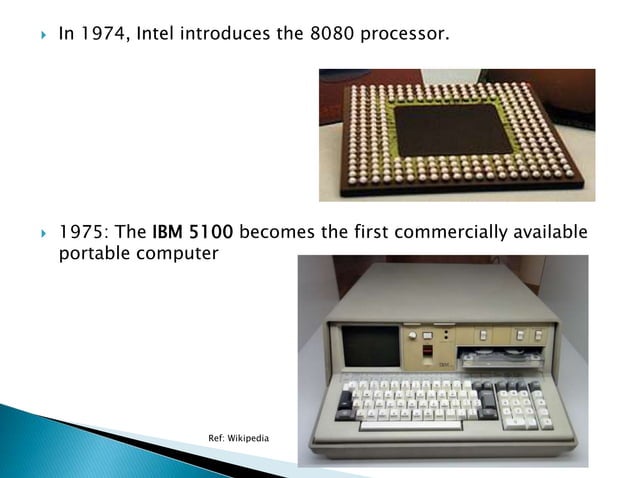 In 1974, Intel introduces the 8080 processor.

1975: The IBM 5100 becomes the first commercially available portable computer

Ref: Wikipedia